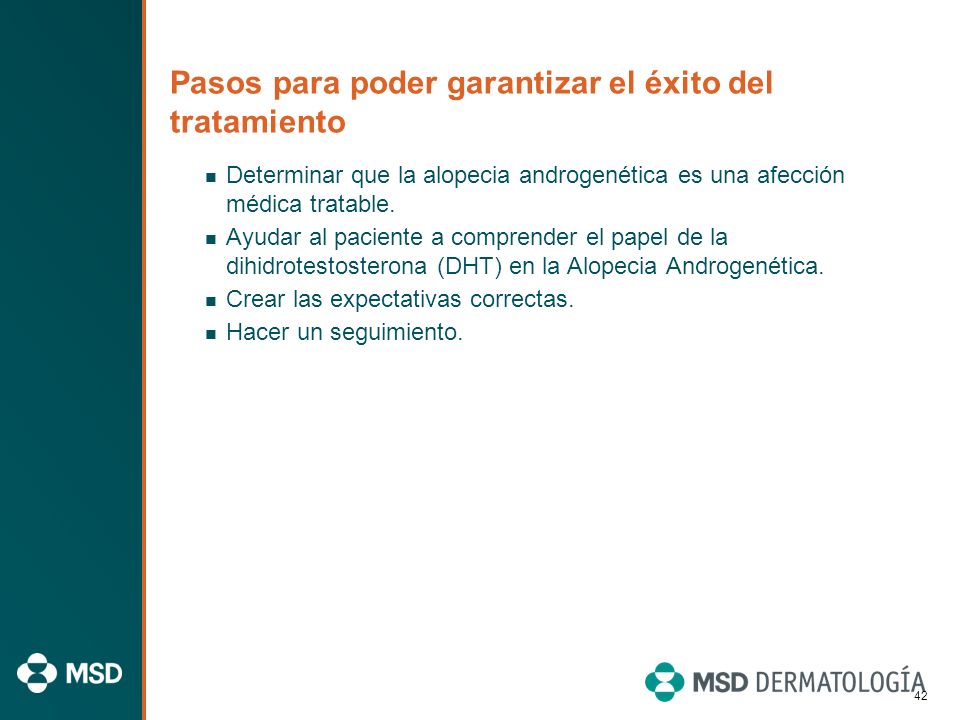 Pasos para poder garantizar el éxito del tratamiento

- Determinar que la alopecia androgenética es una afección médica tratable.
- Ayudar al paciente a comprender el papel de la dihidrotestosterona (DHT) en la Alopecia Androgenética.
- Crear las expectativas correctas.
- Hacer un seguimiento.

MSD

MSD DERMATOLOGÍA

42